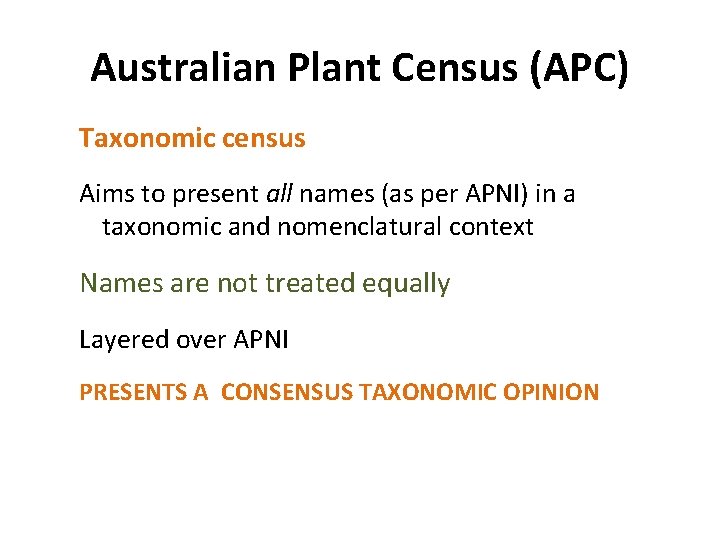 Australian Plant Census (APC)

Taxonomic census

Aims to present all names (as per APNI) in a taxonomic and nomenclatural context

Names are not treated equally

Layered over APNI

PRESENTS A CONSENSUS TAXONOMIC OPINION